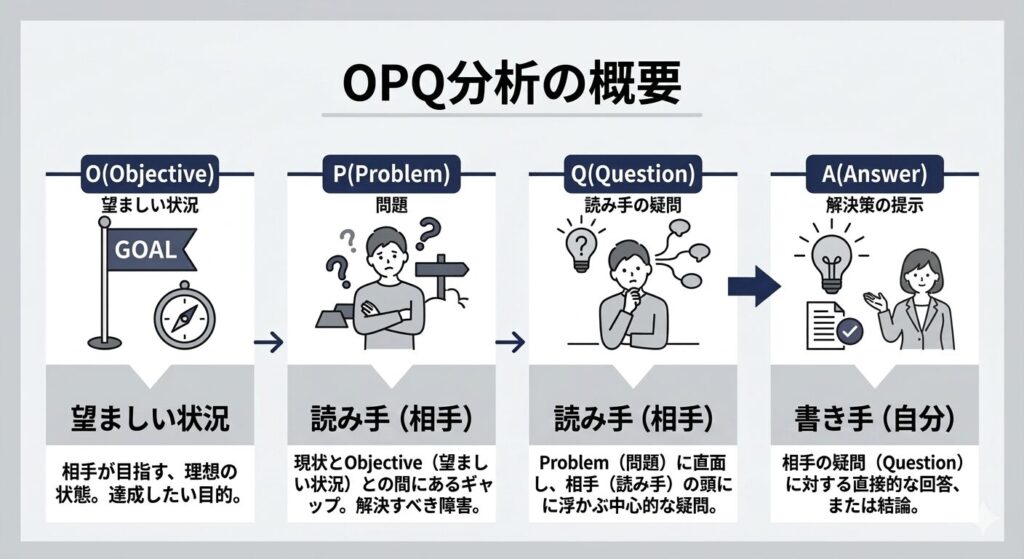 OPQ分析の概要

O(Objective)
望ましい状況
GOAL
望ましい状況
相手が目指す、理想の状態。達成したい目的。

P(Problem)
問題
読み手（相手）
現状とObjective（望ましい状況）との間にあるギャップ。解決すべき障害。

Q(Question)
読み手の疑問
読み手（相手）
Problem（問題）に直面し、相手（読み手）の頭にに浮かぶ中心的な疑問。

A(Answer)
解決策の提示
書き手（自分）
相手の疑問（Question）に対する直接的な回答、または結論。